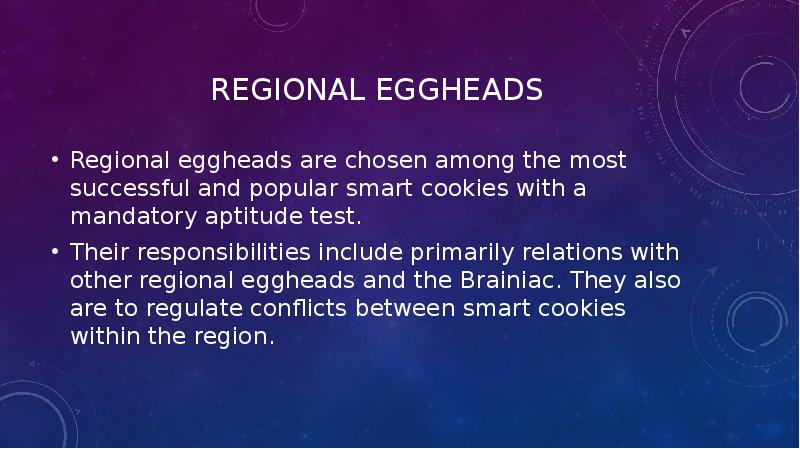 REGIONAL EGGHEADS

• Regional eggheads are chosen among the most successful and popular smart cookies with a mandatory aptitude test.

• Their responsibilities include primarily relations with other regional eggheads and the Brainiac. They also are to regulate conflicts between smart cookies within the region.